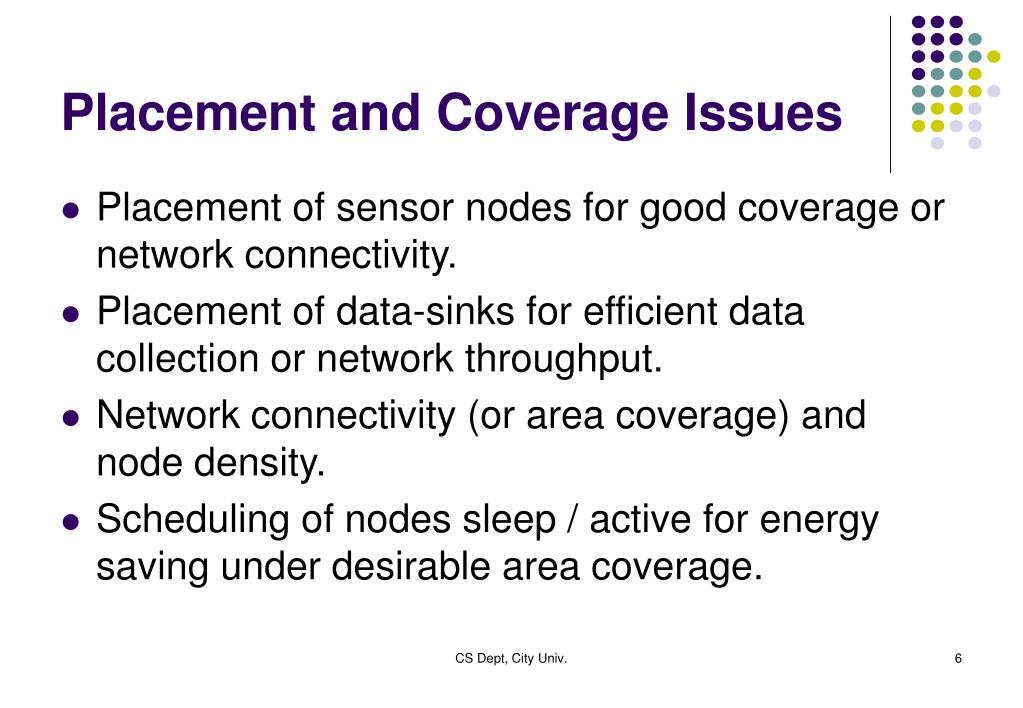 Placement and Coverage Issues

- Placement of sensor nodes for good coverage or network connectivity.
- Placement of data-sinks for efficient data collection or network throughput.
- Network connectivity (or area coverage) and node density.
- Scheduling of nodes sleep / active for energy saving under desirable area coverage.

CS Dept, City Univ.

6